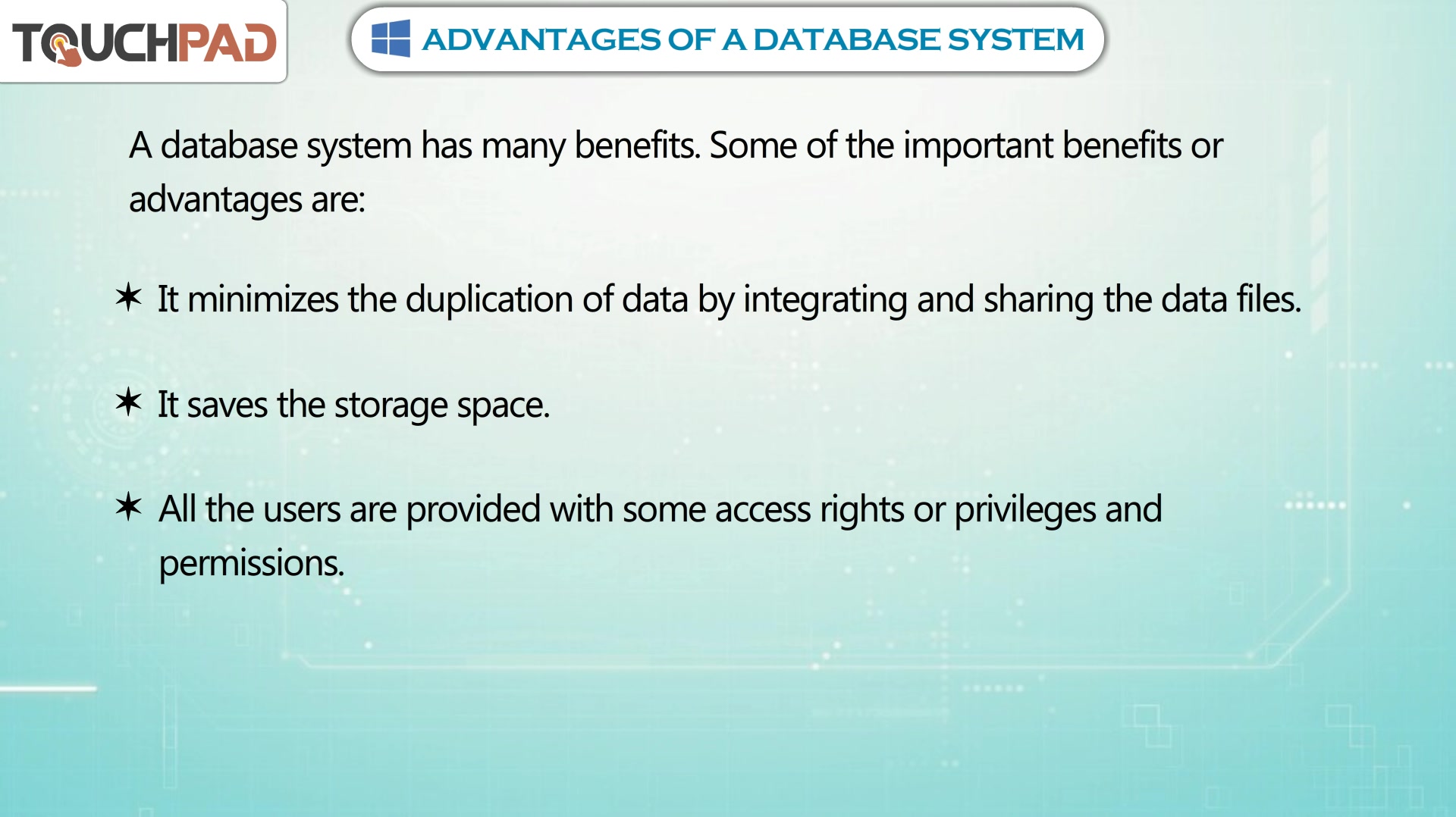 TOUCHPAD

ADVANTAGES OF A DATABASE SYSTEM

A database system has many benefits. Some of the important benefits or advantages are:

✶ It minimizes the duplication of data by integrating and sharing the data files.

✶ It saves the storage space.

✶ All the users are provided with some access rights or privileges and permissions.